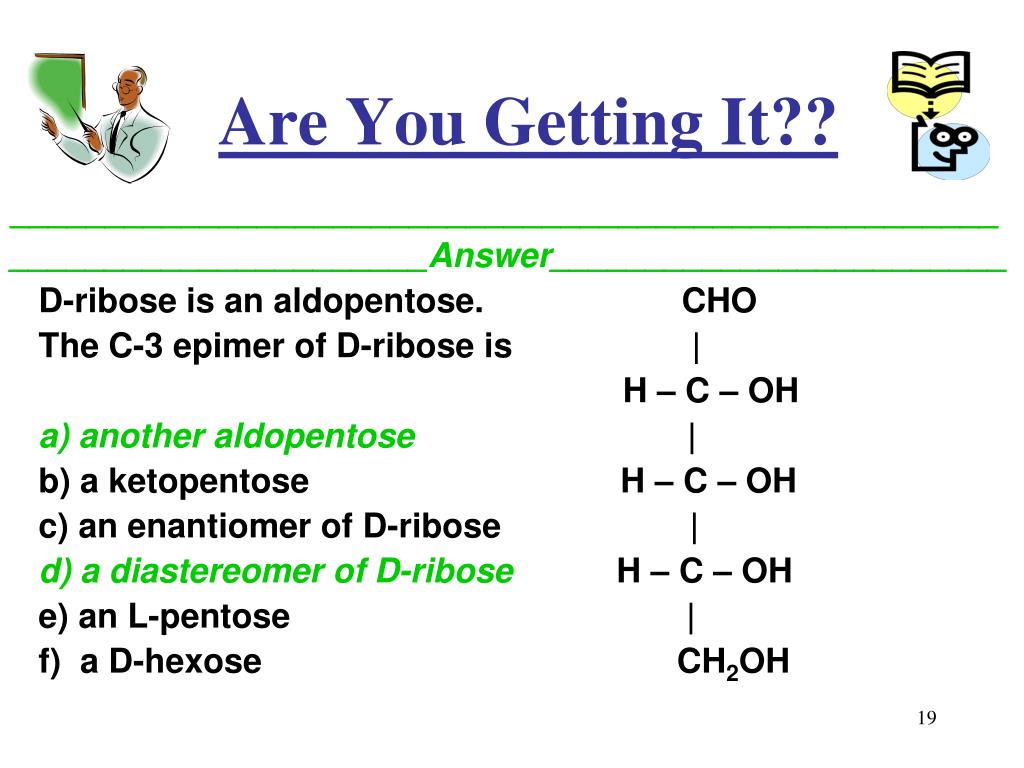 Are You Getting It??

Answer

D-ribose is an aldopentose.
The C-3 epimer of D-ribose is

a) another aldopentose
b) a ketopentose
c) an enantiomer of D-ribose
d) a diastereomer of D-ribose
e) an L-pentose
f) a D-hexose

CHO
|
H – C – OH
|
H – C – OH
|
H – C – OH
|
$CH_2OH$

19